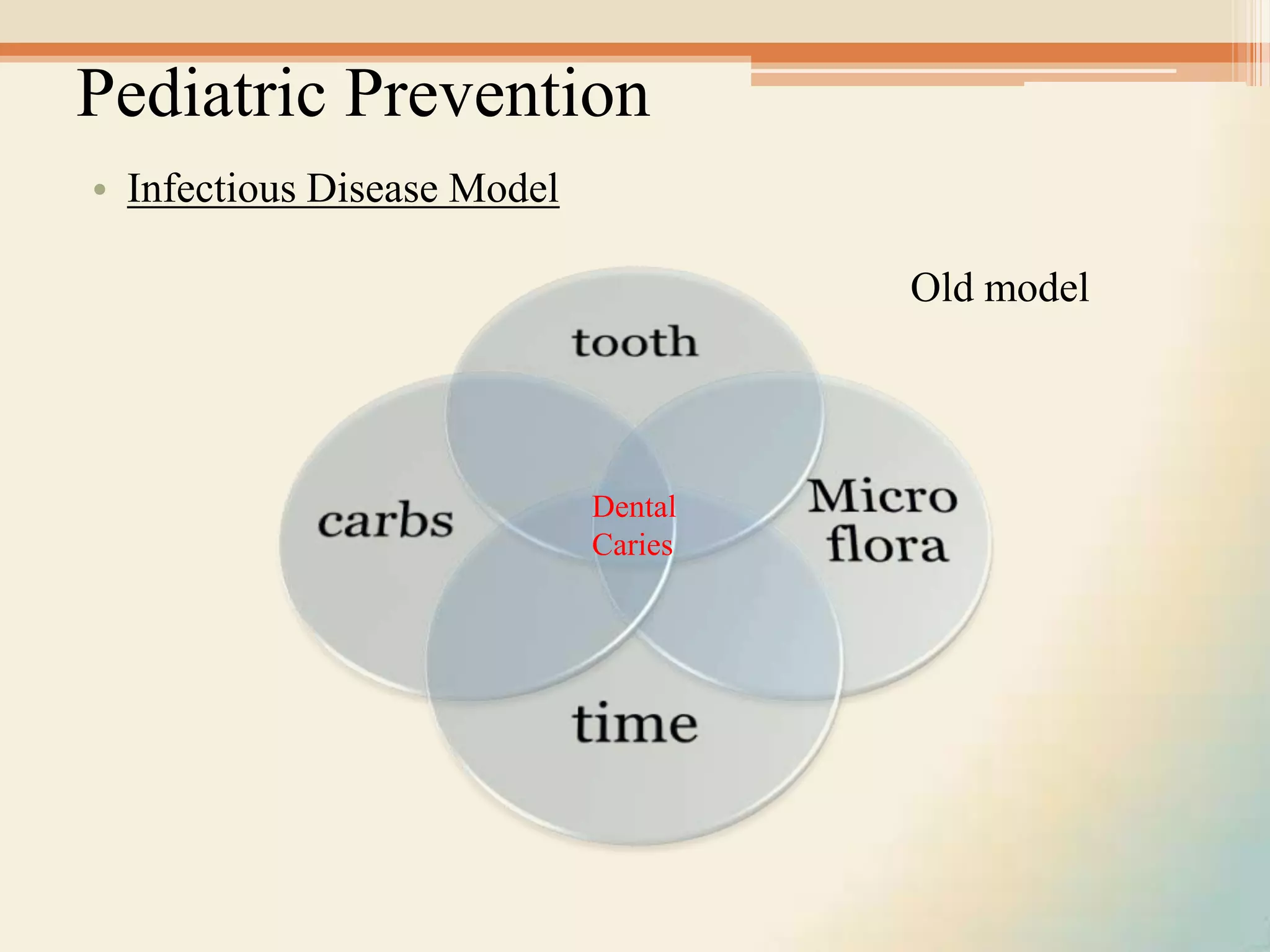 Pediatric Prevention

• Infectious Disease Model

Old model

tooth

carbs

Dental Caries

Micro flora

time